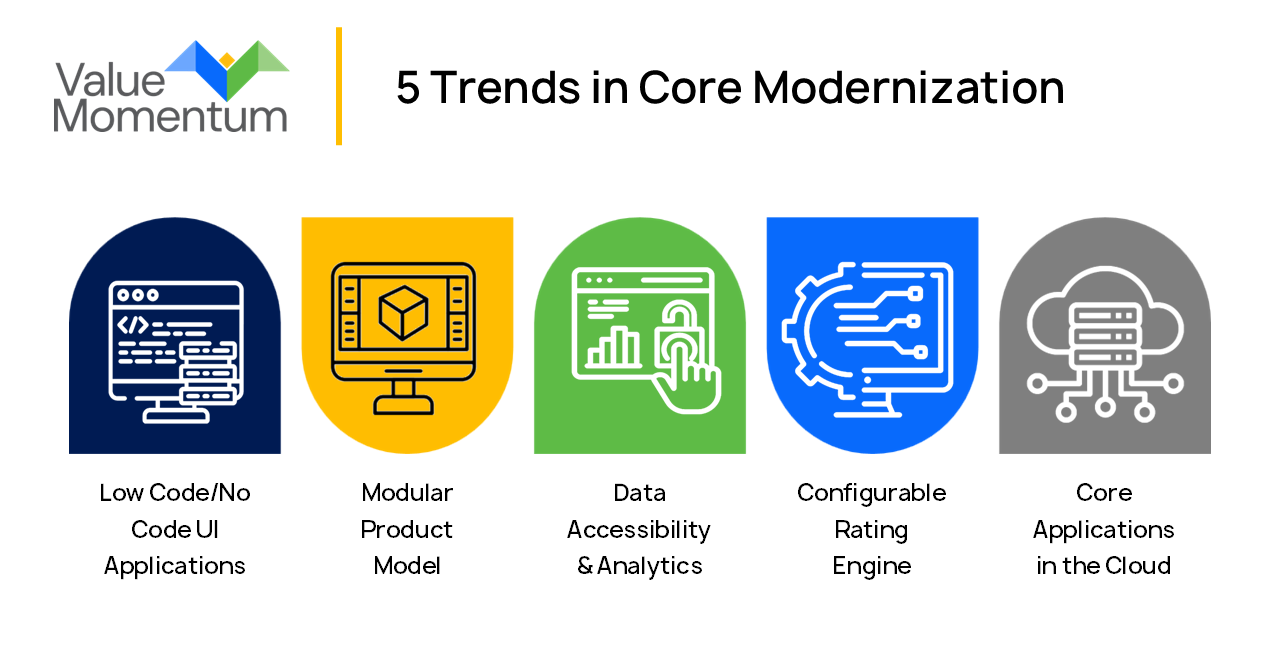 Value Momentum

5 Trends in Core Modernization

</>

Low Code/No Code UI Applications

Modular Product Model

Data Accessibility & Analytics

Configurable Rating Engine

Core Applications in the Cloud